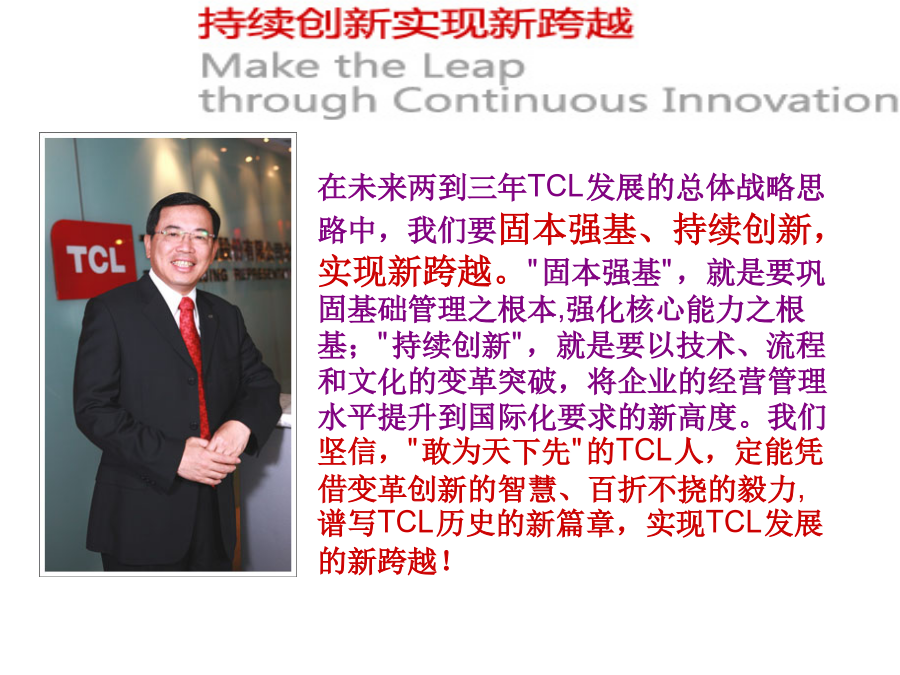 持续创新实现新跨越
Make the Leap
through Continuous Innovation

TCL

在未来两到三年TCL发展的总体战略思路中，我们要固本强基、持续创新，实现新跨越。"固本强基"，就是要巩固基础管理之根本,强化核心能力之根基；"持续创新"，就是要以技术、流程和文化的变革突破，将企业的经营管理水平提升到国际化要求的新高度。我们坚信，"敢为天下先"的TCL人，定能凭借变革创新的智慧、百折不挠的毅力，谱写TCL历史的新篇章，实现TCL发展的新跨越！